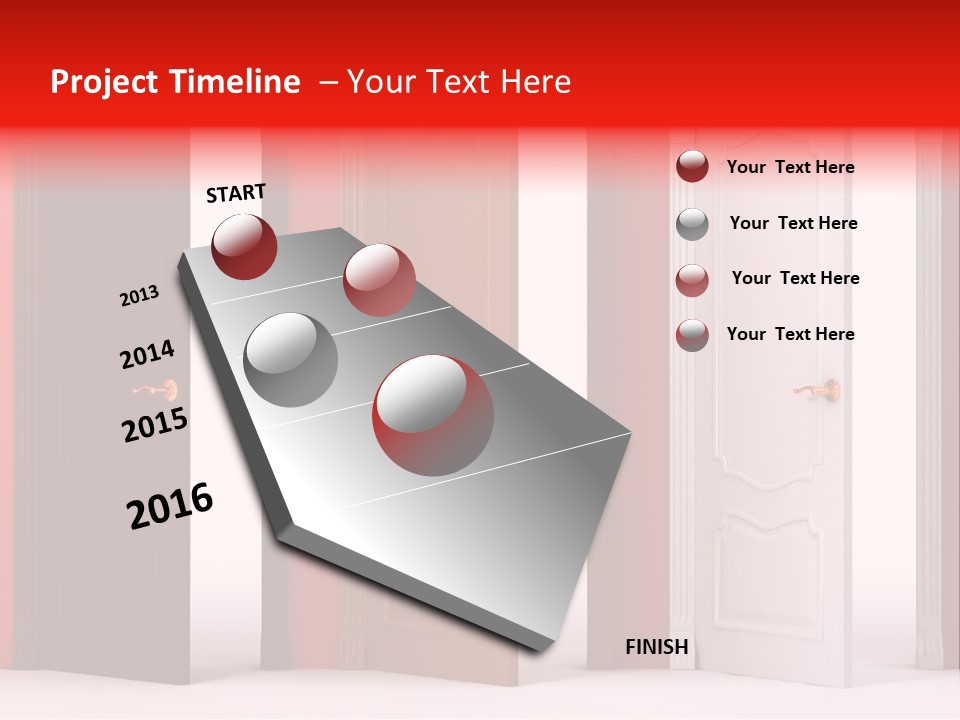 Project Timeline – Your Text Here

START

2013

2014

2015

2016

FINISH

Your Text Here

Your Text Here

Your Text Here

Your Text Here